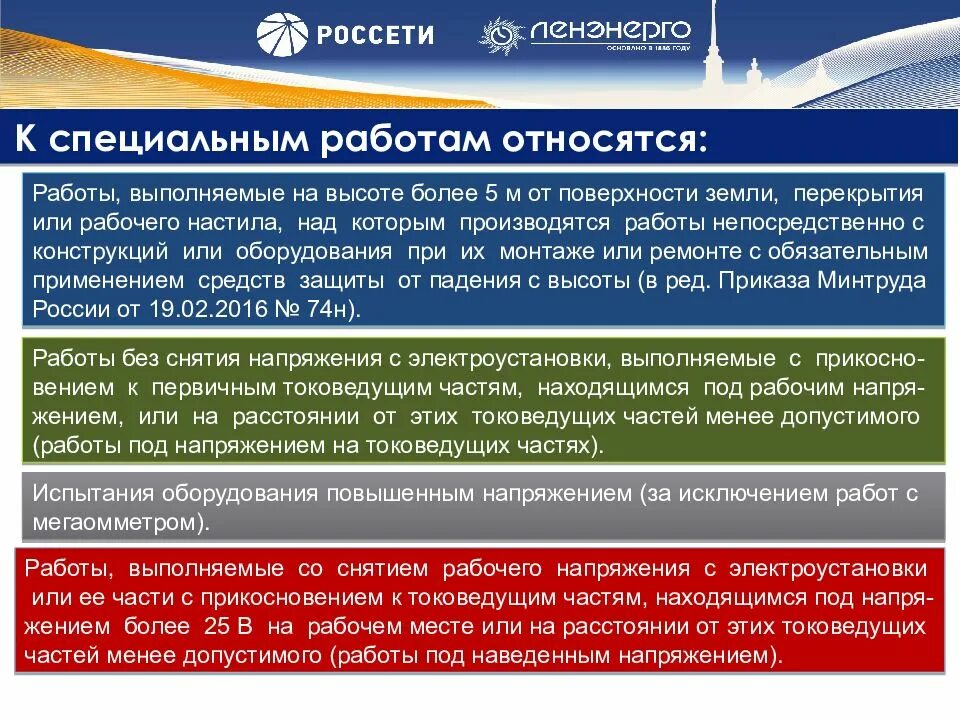 РОССЕТИ

ЛЕНЭНЕРГО
ОСНОВАНО В 1886 ГОДУ

К специальным работам относятся:

Работы, выполняемые на высоте более 5 м от поверхности земли, перекрытия или рабочего настила, над которым производятся работы непосредственно с конструкций или оборудования при их монтаже или ремонте с обязательным применением средств защиты от падения с высоты (в ред. Приказа Минтруда России от 19.02.2016 № 74н).

Работы без снятия напряжения с электроустановки, выполняемые с прикосновением к первичным токоведущим частям, находящимся под рабочим напряжением, или на расстоянии от этих токоведущих частей менее допустимого (работы под напряжением на токоведущих частях).

Испытания оборудования повышенным напряжением (за исключением работ с мегаомметром).

Работы, выполняемые со снятием рабочего напряжения с электроустановки или ее части с прикосновением к токоведущим частям, находящимся под напряжением более 25 В на рабочем месте или на расстоянии от этих токоведущих частей менее допустимого (работы под наведенным напряжением).